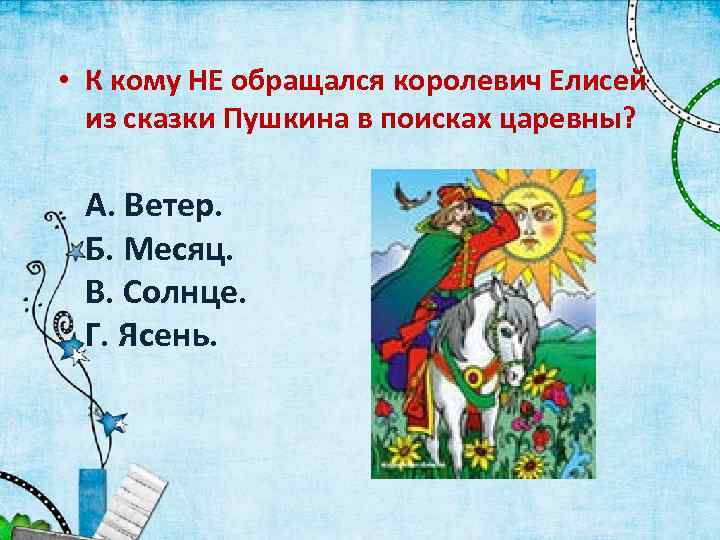 • К кому НЕ обращался королевич Елисей из сказки Пушкина в поисках царевны?

А. Ветер.
Б. Месяц.
В. Солнце.
Г. Ясень.